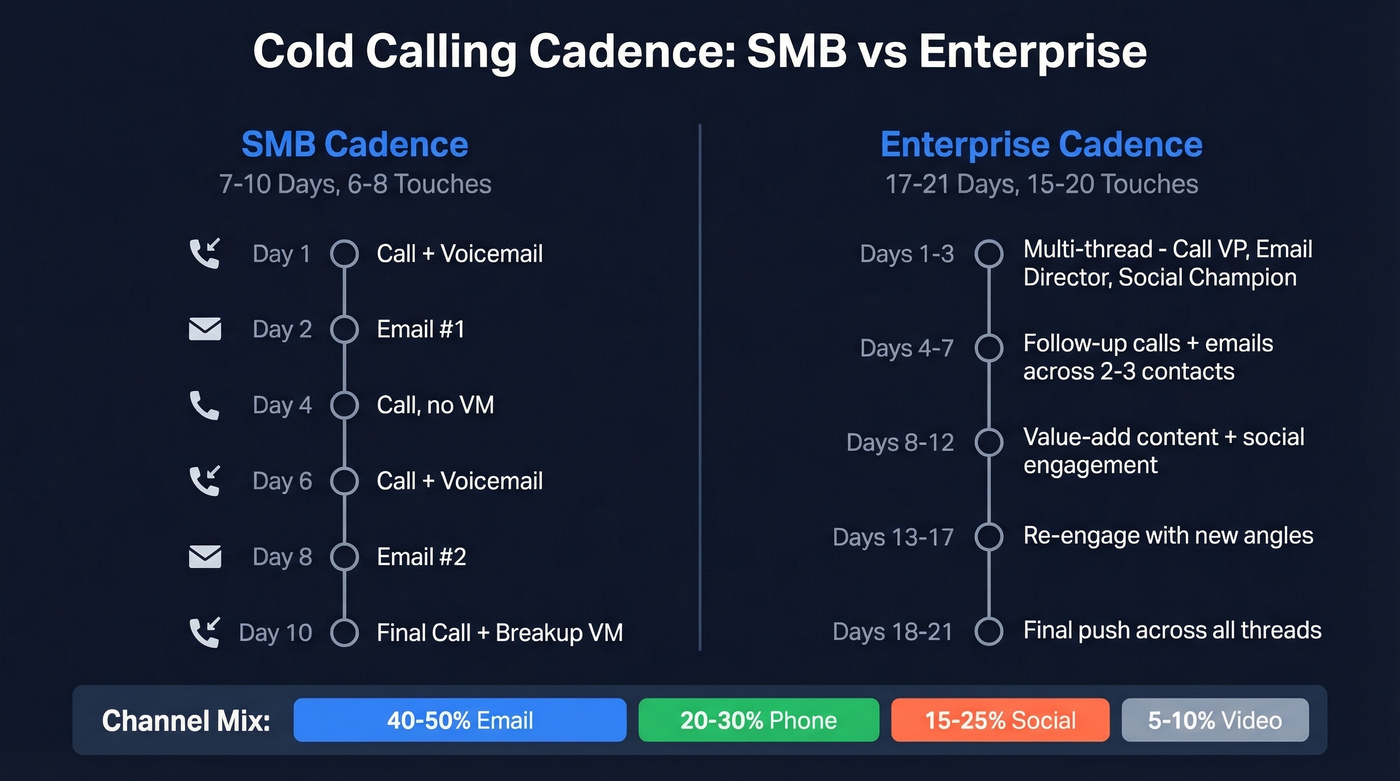 Cold Calling Cadence: SMB vs Enterprise

SMB Cadence
7-10 Days, 6-8 Touches

Day 1 Call + Voicemail
Day 2 Email #1
Day 4 Call, no VM
Day 6 Call + Voicemail
Day 8 Email #2
Day 10 Final Call + Breakup VM

Enterprise Cadence
17-21 Days, 15-20 Touches

Days 1-3 Multi-thread - Call VP, Email Director, Social Champion
Days 4-7 Follow-up calls + emails across 2-3 contacts
Days 8-12 Value-add content + social engagement
Days 13-17 Re-engage with new angles
Days 18-21 Final push across all threads

Channel Mix: 40-50% Email 20-30% Phone 15-25% Social 5-10% Video